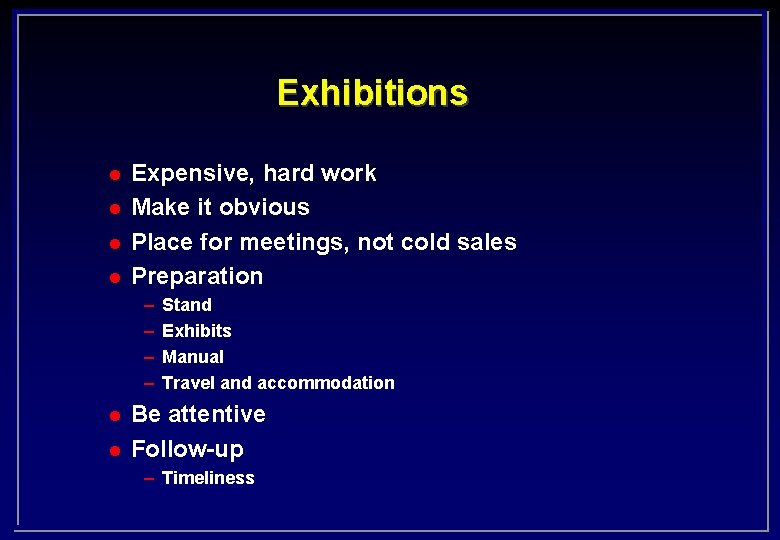 Exhibitions

- Expensive, hard work
- Make it obvious
- Place for meetings, not cold sales
- Preparation
  – Stand
  – Exhibits
  – Manual
  – Travel and accommodation
- Be attentive
- Follow-up
  – Timeliness